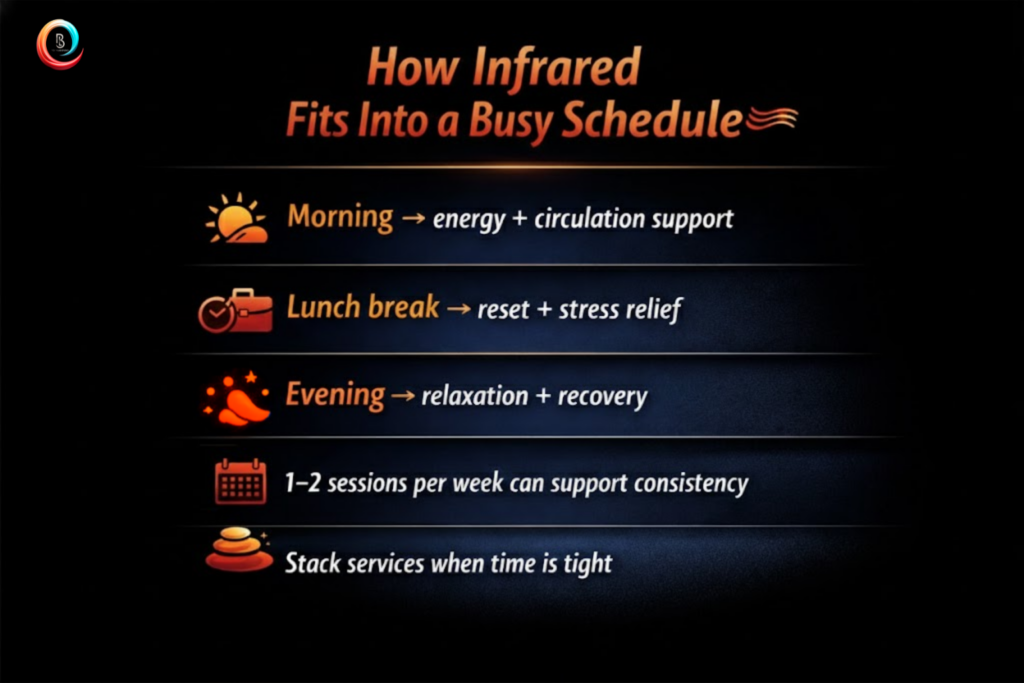 How Infrared Fits Into a Busy Schedule

Morning → energy + circulation support

Lunch break → reset + stress relief

Evening → relaxation + recovery

1–2 sessions per week can support consistency

Stack services when time is tight